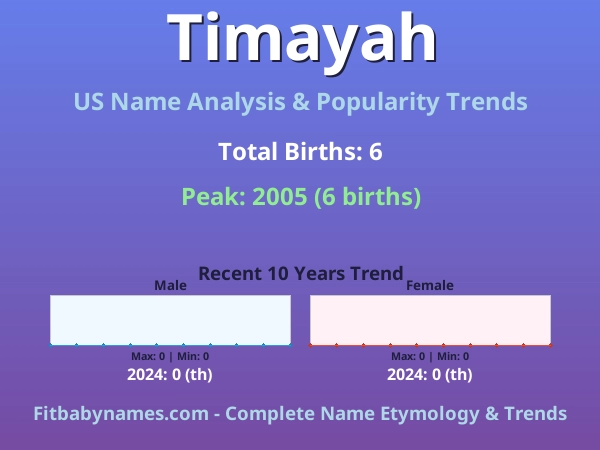 Timayah

US Name Analysis & Popularity Trends

Total Births: 6

Peak: 2005 (6 births)

Recent 10 Years Trend

Male

Max: 0 | Min: 0

2024: 0 (th)

Female

Max: 0 | Min: 0

2024: 0 (th)

Fitbabynames.com - Complete Name Etymology & Trends